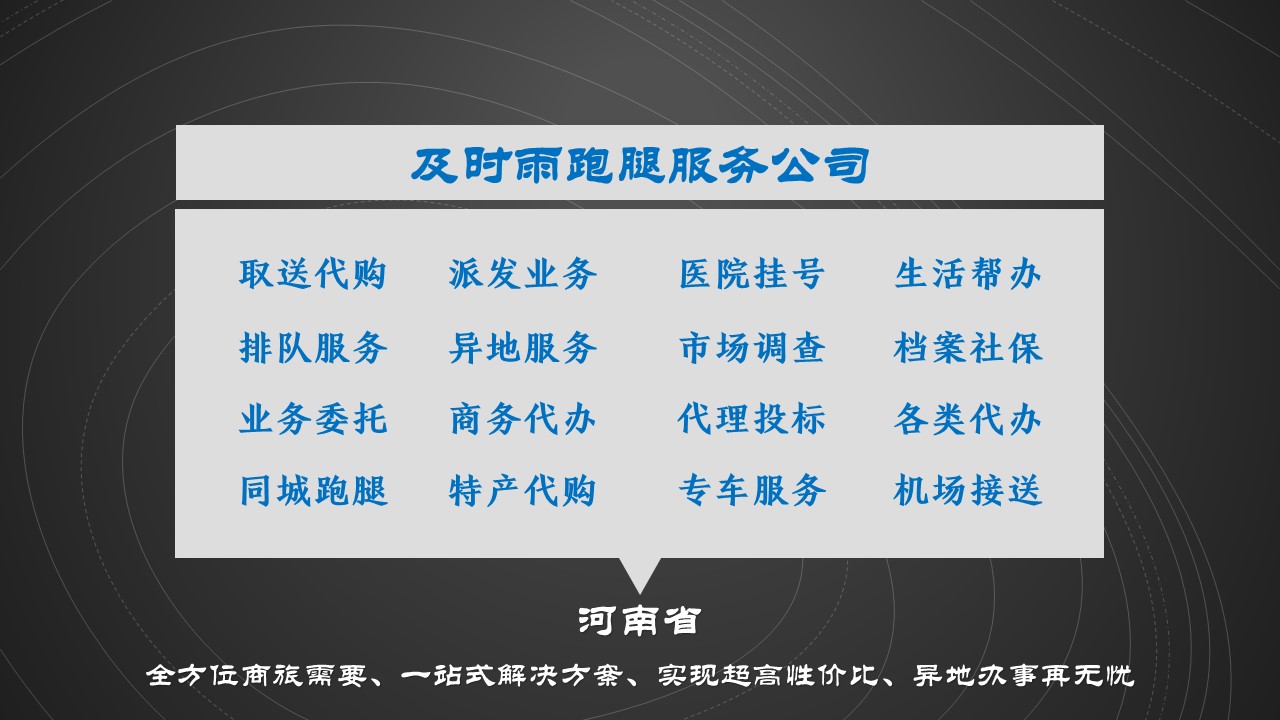 及时雨跑腿服务公司

| 取送代购 | 派发业务 | 医院挂号 | 生活帮办 |
|---|---|---|---|
| 排队服务 | 异地服务 | 市场调查 | 档案社保 |
| 业务委托 | 商务代办 | 代理投标 | 各类代办 |
| 同城跑腿 | 特产代购 | 专车服务 | 机场接送 |

河南省

全方位商旅需要、一站式解决方案、实现超高性价比、异地办事再无忧